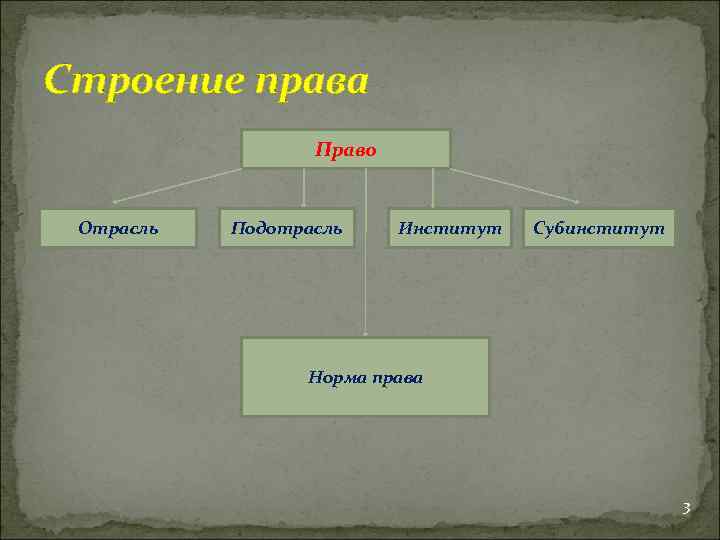 Строение права

Право

Отрасль

Подотрасль

Институт

Субинститут

Норма права

3